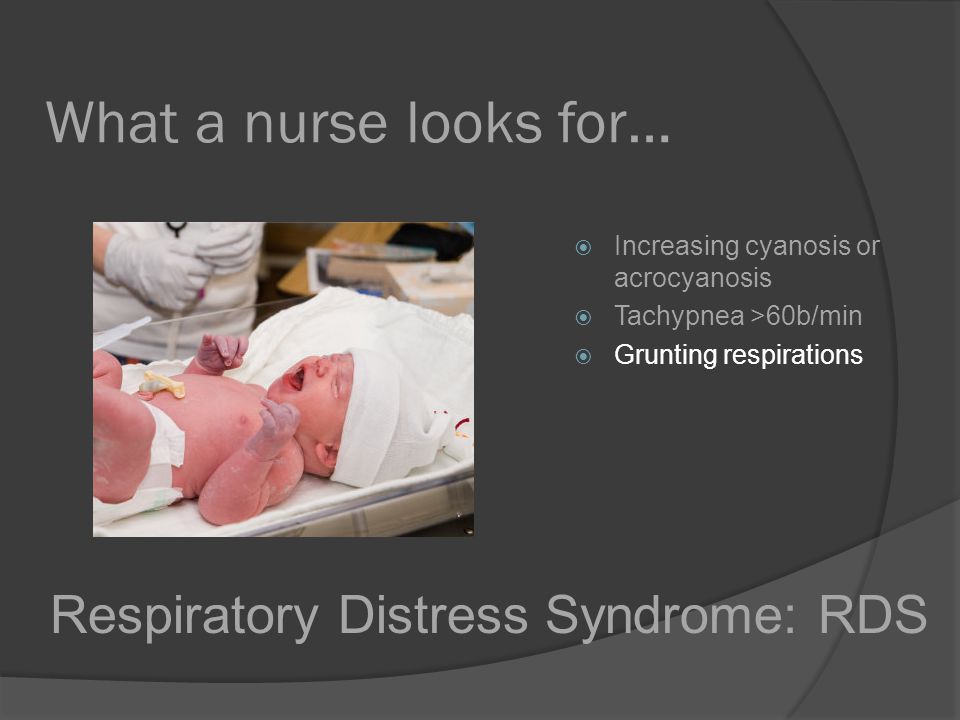 What a nurse looks for…

Increasing cyanosis or acrocyanosis
Tachypnea >60b/min
Grunting respirations

Respiratory Distress Syndrome: RDS